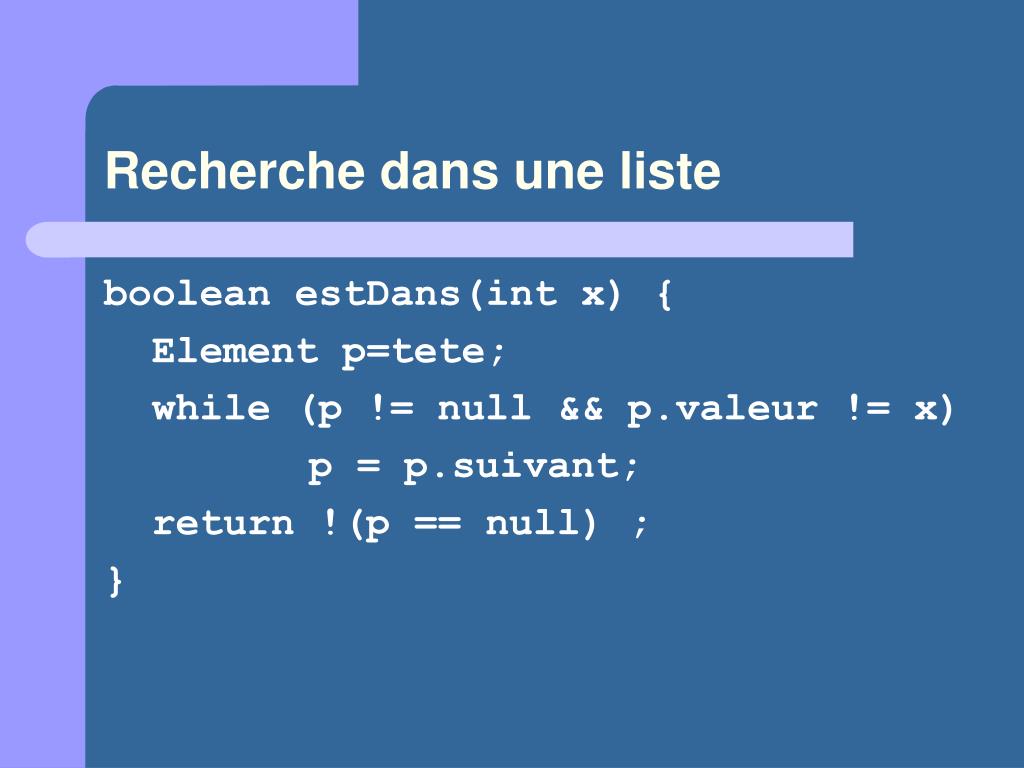 Recherche dans une liste

boolean estDans(int x) {
  Element p=tete;
  while (p != null && p.valeur != x)
        p = p.suivant;
  return !(p == null) ;
}